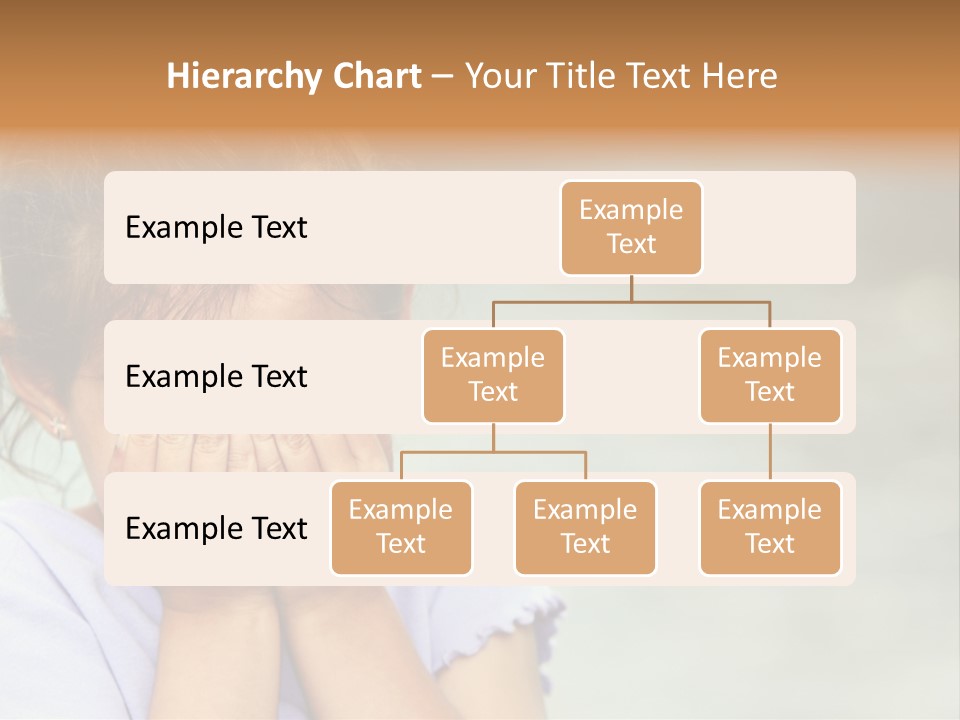 Hierarchy Chart – Your Title Text Here

Example Text

Example Text

Example Text

Example Text

Example Text

Example Text

Example Text

Example Text

Example Text